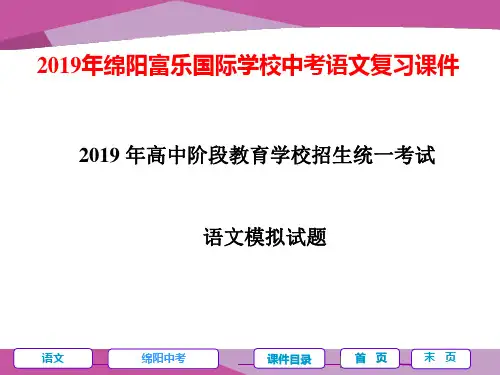 2019年绵阳富乐国际学校中考语文复习课件

2019 年高中阶段教育学校招生统一考试

语文模拟试题

语文
绵阳中考
课件目录
首 页
末 页